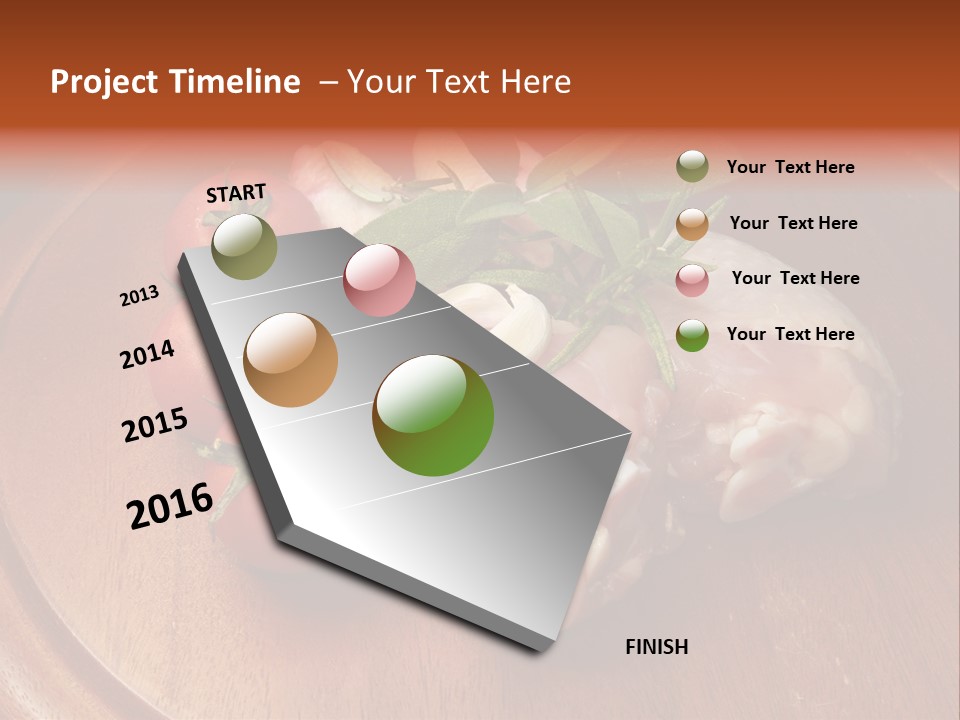 Project Timeline – Your Text Here

START

2013

2014

2015

2016

FINISH

Your Text Here

Your Text Here

Your Text Here

Your Text Here